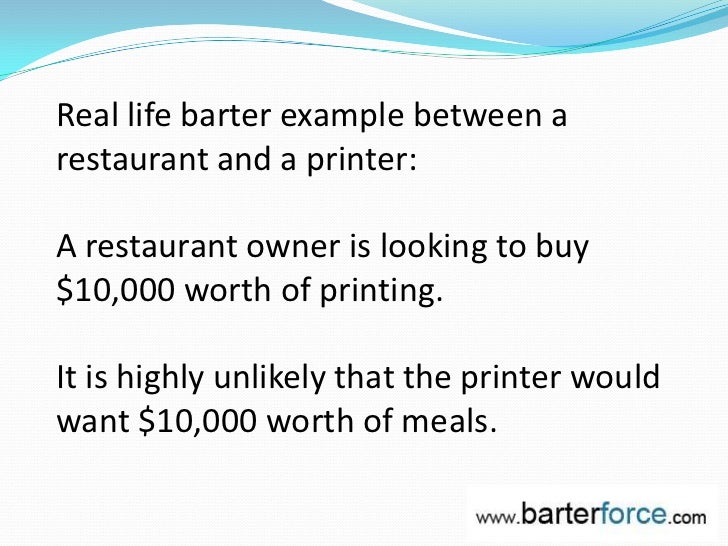 Real life barter example between a restaurant and a printer:

A restaurant owner is looking to buy \$10,000 worth of printing.

It is highly unlikely that the printer would want \$10,000 worth of meals.

www.barterforce.com